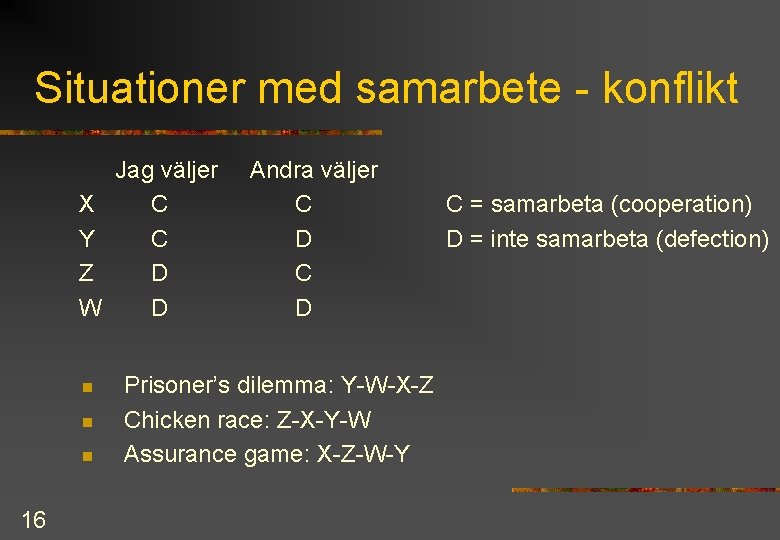 Situationer med samarbete - konflikt

|  | Jag väljer | Andra väljer |
|---|---|---|
| X | C | C |
| Y | C | D |
| Z | D | C |
| W | D | D |

C = samarbeta (cooperation)
D = inte samarbeta (defection)

• Prisoner's dilemma: Y-W-X-Z
• Chicken race: Z-X-Y-W
• Assurance game: X-Z-W-Y

16